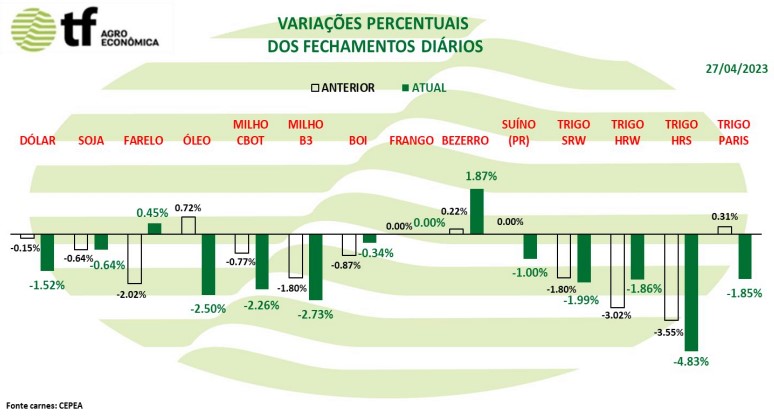 tf AGRO ECONÔMICA

VARIAÇÕES PERCENTUAIS DOS FECHAMENTOS DIÁRIOS

27/04/2023

ANTERIOR ATUAL

DÓLAR SOJA FARELO ÓLEO MILHO CBOT MILHO B3 BOI FRANGO BEZERRO SUÍNO (PR) TRIGO SRW TRIGO HRW TRIGO HRS TRIGO PARIS

-0.15% -1.52%
-0.64% -0.64%
-2.02% 0.45%
0.72% -2.50%
-0.77% -2.26%
-1.80% -2.73%
-0.87% -0.34%
0.00% 0.00%
0.22% 1.87%
0.00% -1.00%
-1.80% -1.99%
-3.02% -1.86%
-3.55% -4.83%
0.31% -1.85%

Fonte carnes: CEPEA